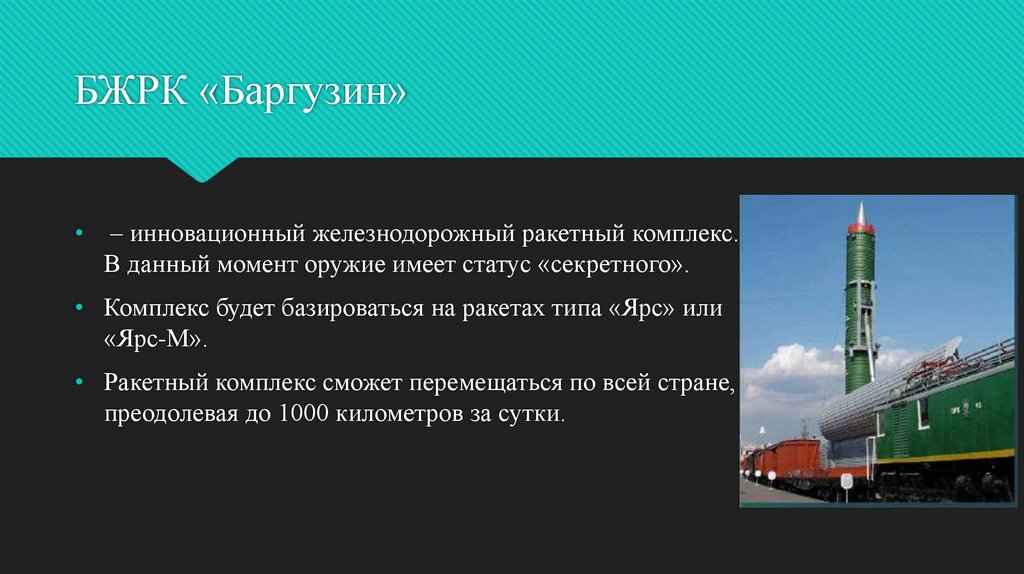 БЖРК «Баргузин»

• – инновационный железнодорожный ракетный комплекс. В данный момент оружие имеет статус «секретного».

• Комплекс будет базироваться на ракетах типа «Ярс» или «Ярс-М».

• Ракетный комплекс сможет перемещаться по всей стране, преодолевая до 1000 километров за сутки.